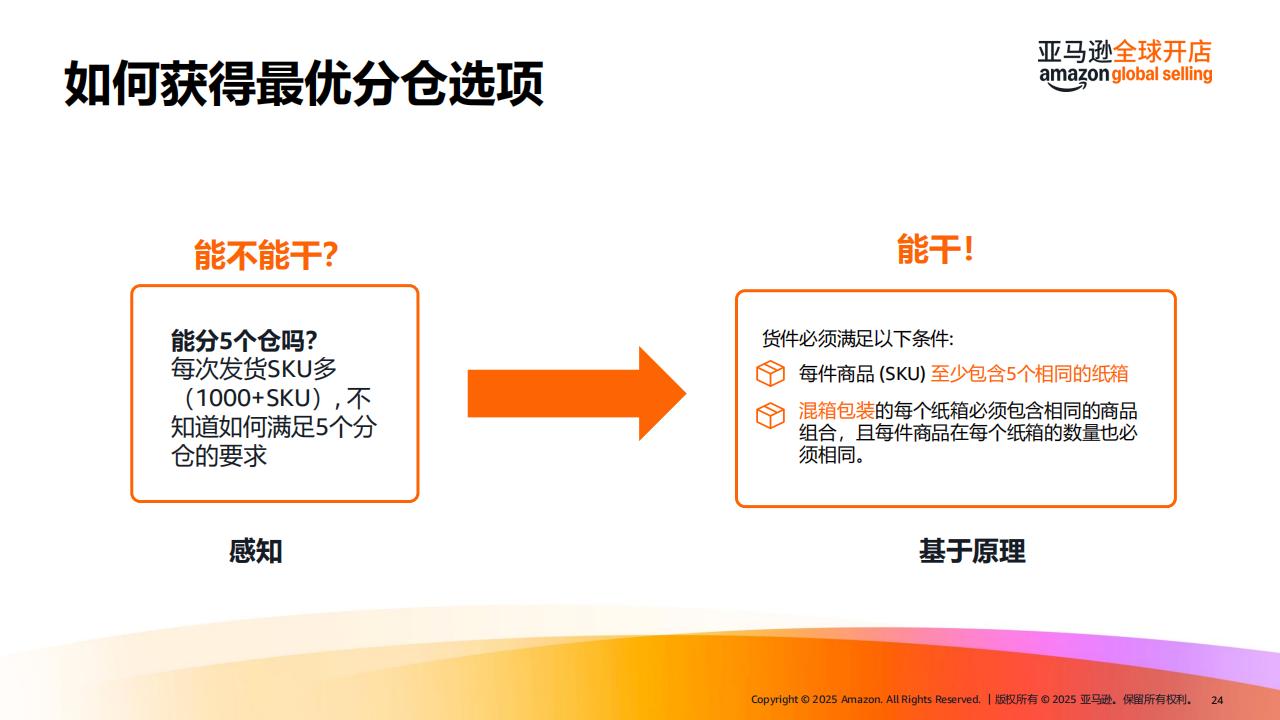 如何获得最优分仓选项

亚马逊全球开店
amazon global selling

能不能干?

能分5个仓吗?
每次发货SKU多（1000+SKU）, 不知道如何满足5个分仓的要求

感知

能干!

货件必须满足以下条件:
每件商品 (SKU) 至少包含5个相同的纸箱
混箱包装的每个纸箱必须包含相同的商品组合，且每件商品在每个纸箱的数量也必须相同。

基于原理

Copyright © 2025 Amazon. All Rights Reserved. | 版权所有 © 2025 亚马逊。保留所有权利。 24